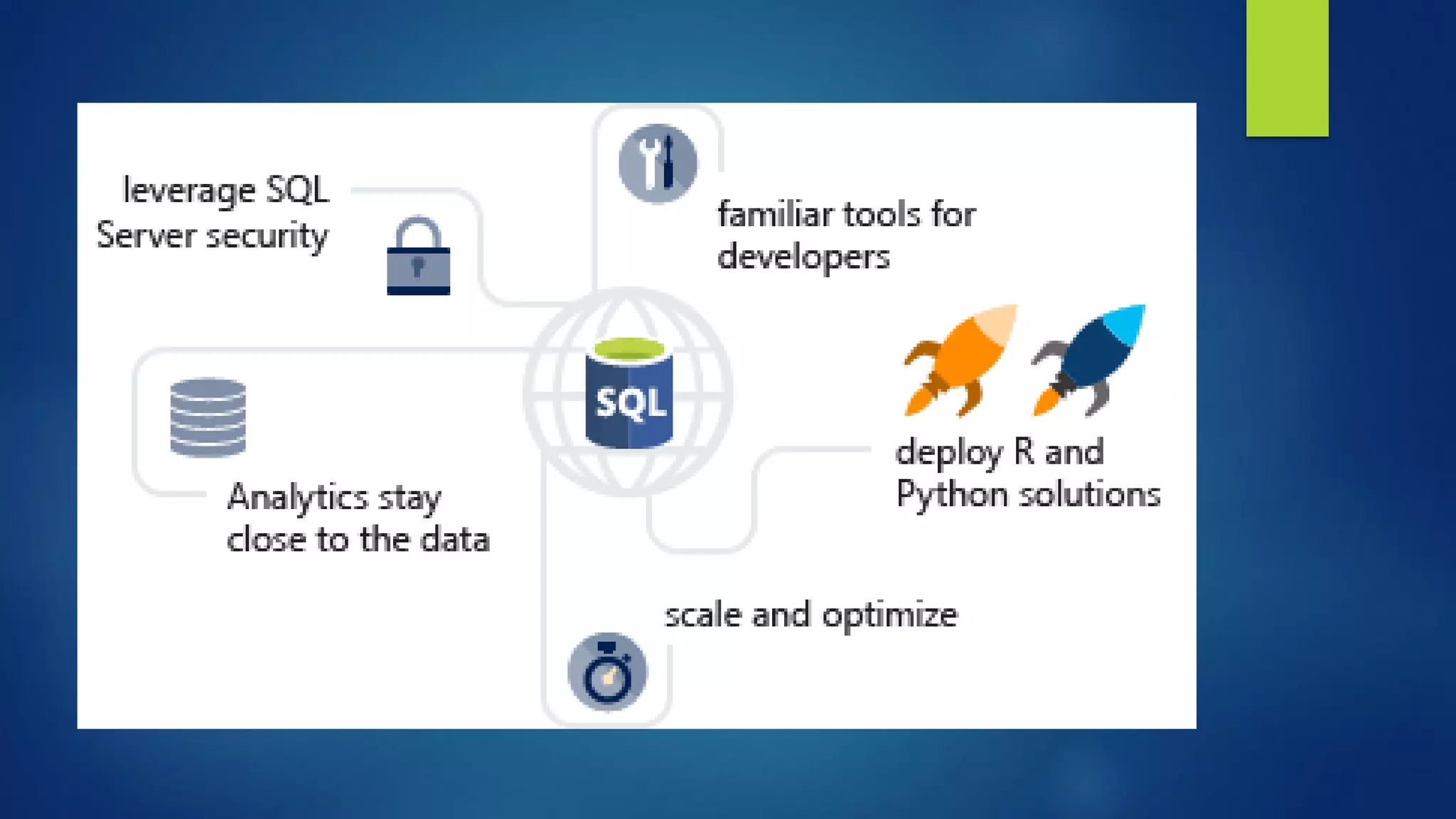 leverage SQL Server security

familiar tools for developers

SQL

Analytics stay close to the data

deploy R and Python solutions

scale and optimize